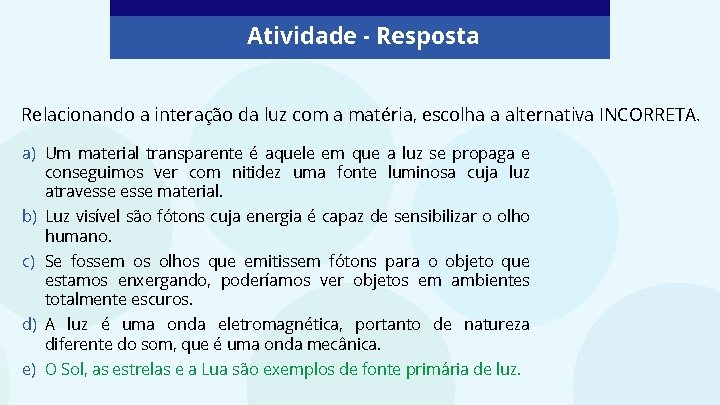 Atividade - Resposta

Relacionando a interação da luz com a matéria, escolha a alternativa INCORRETA.

a) Um material transparente é aquele em que a luz se propaga e conseguimos ver com nitidez uma fonte luminosa cuja luz atravesse esse material.

b) Luz visível são fótons cuja energia é capaz de sensibilizar o olho humano.

c) Se fossem os olhos que emitissem fótons para o objeto que estamos enxergando, poderíamos ver objetos em ambientes totalmente escuros.

d) A luz é uma onda eletromagnética, portanto de natureza diferente do som, que é uma onda mecânica.

e) O Sol, as estrelas e a Lua são exemplos de fonte primária de luz.